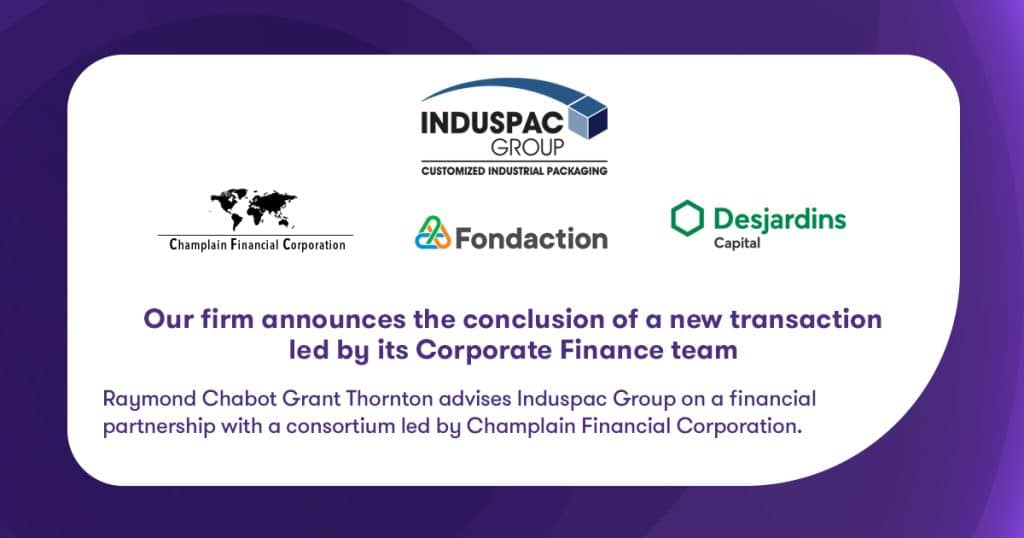 INDUSPAC GROUP
CUSTOMIZED INDUSTRIAL PACKAGING

Champlain Financial Corporation

Fondaction

Desjardins Capital

Our firm announces the conclusion of a new transaction led by its Corporate Finance team

Raymond Chabot Grant Thornton advises Induspac Group on a financial partnership with a consortium led by Champlain Financial Corporation.